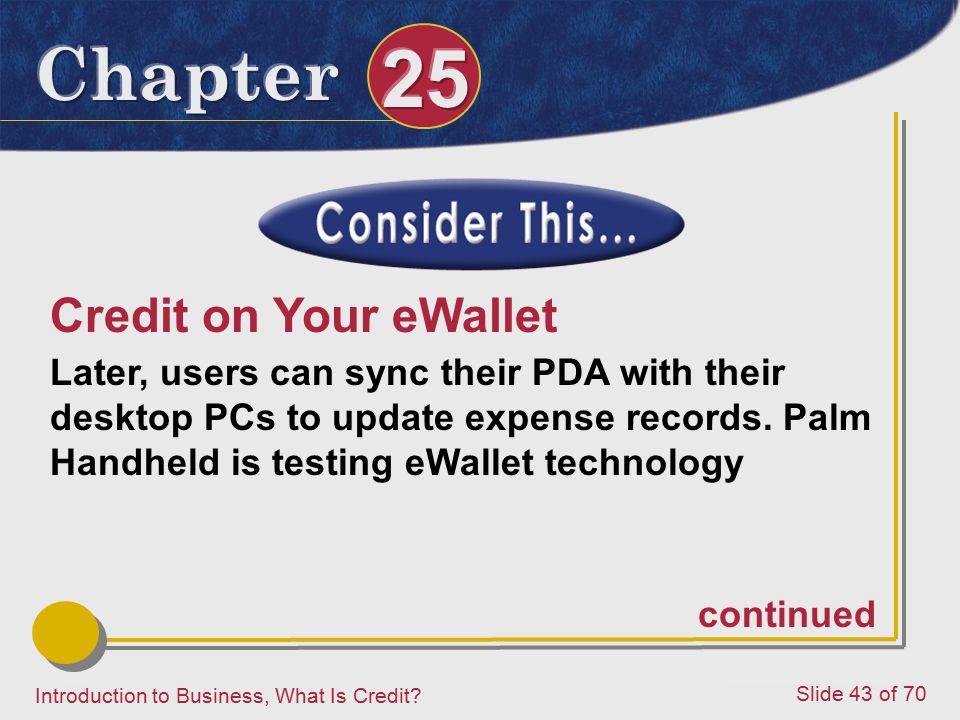 Chapter 25

Consider This...

Credit on Your eWallet

Later, users can sync their PDA with their desktop PCs to update expense records. Palm Handheld is testing eWallet technology

continued

Introduction to Business, What Is Credit?

Slide 43 of 70